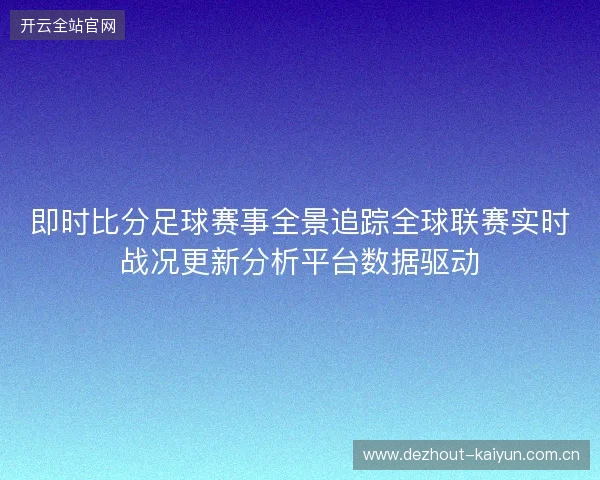 开云全站官网

即时比分足球赛事全景追踪全球联赛实时战况更新分析平台数据驱动

www.dezhout-kaiyun.com.cn